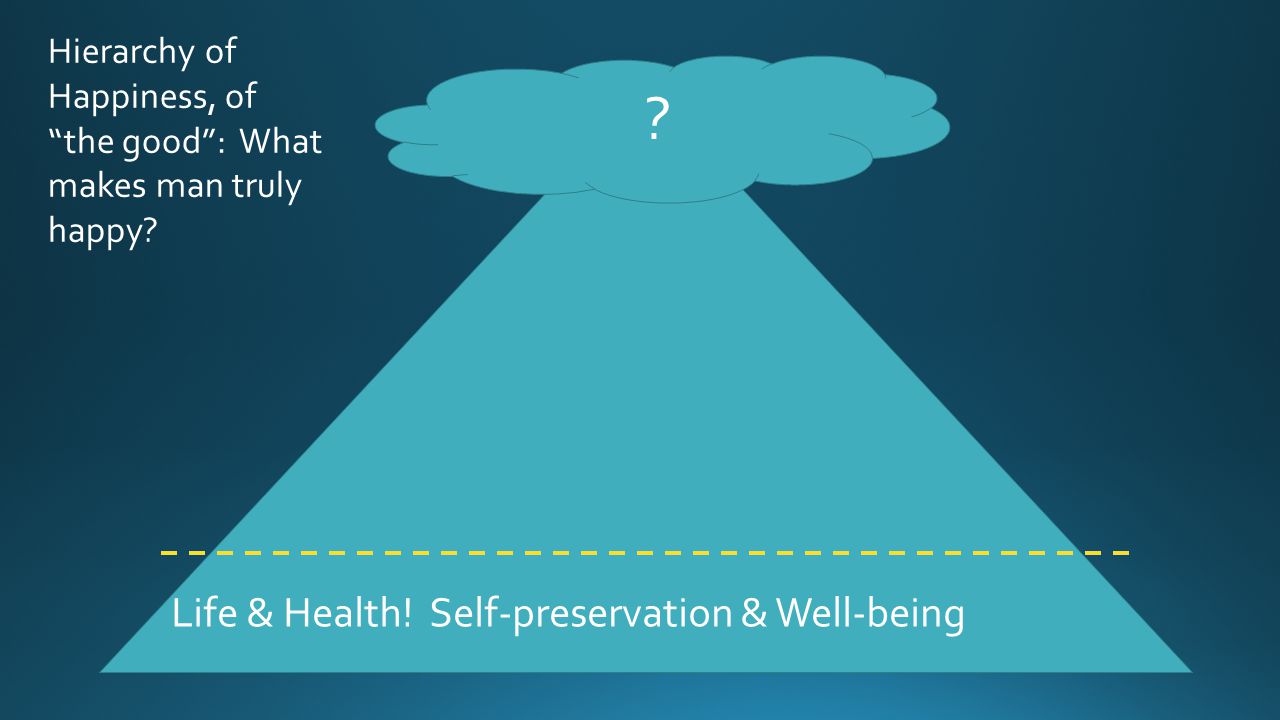 Hierarchy of Happiness, of “the good”: What makes man truly happy?

?

Life & Health! Self-preservation & Well-being